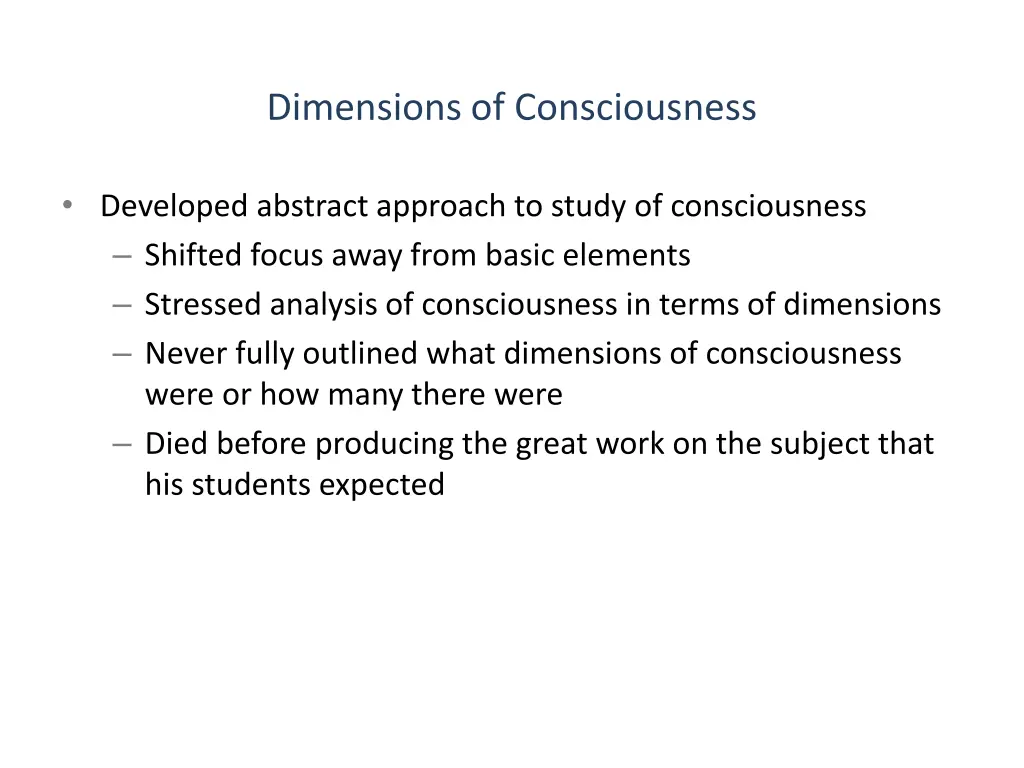 Dimensions of Consciousness

• Developed abstract approach to study of consciousness
– Shifted focus away from basic elements
– Stressed analysis of consciousness in terms of dimensions
– Never fully outlined what dimensions of consciousness were or how many there were
– Died before producing the great work on the subject that his students expected